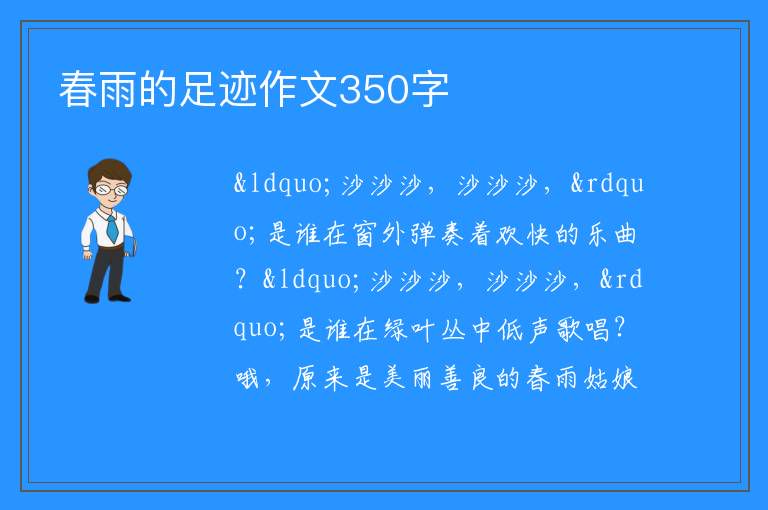 春雨的足迹作文350字

&ldquo;沙沙沙，沙沙沙，&rdquo;是谁在窗外弹奏着欢快的乐曲？&ldquo;沙沙沙，沙沙沙，&rdquo;是谁在绿叶丛中低声歌唱？哦，原来是美丽善良的春雨姑娘